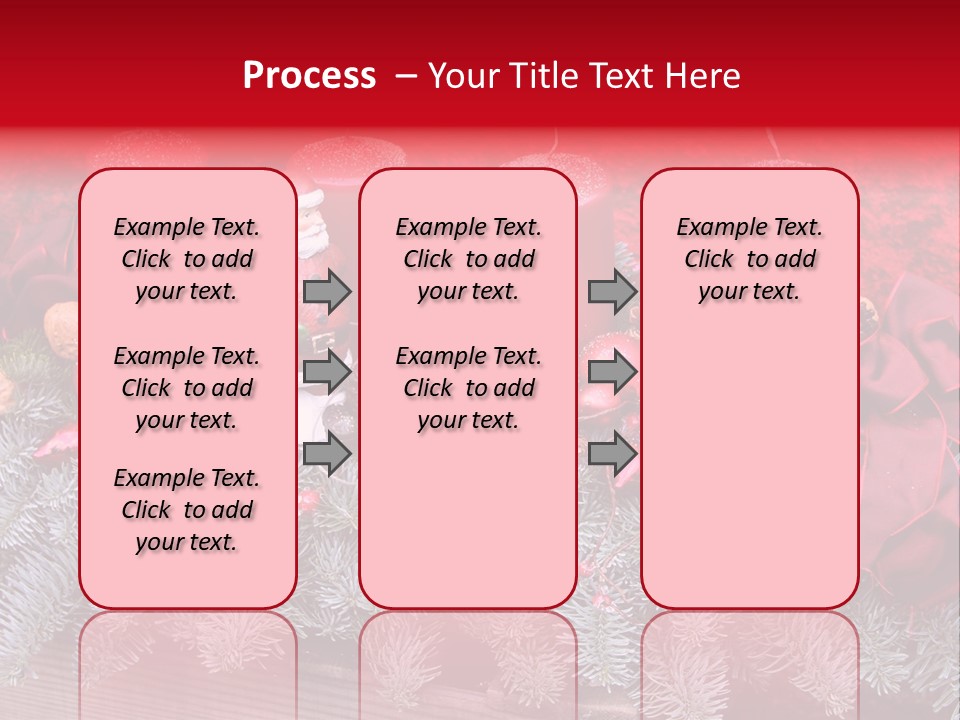 Process – Your Title Text Here

Example Text. Click to add your text.

Example Text. Click to add your text.

Example Text. Click to add your text.

Example Text. Click to add your text.

Example Text. Click to add your text.

Example Text. Click to add your text.